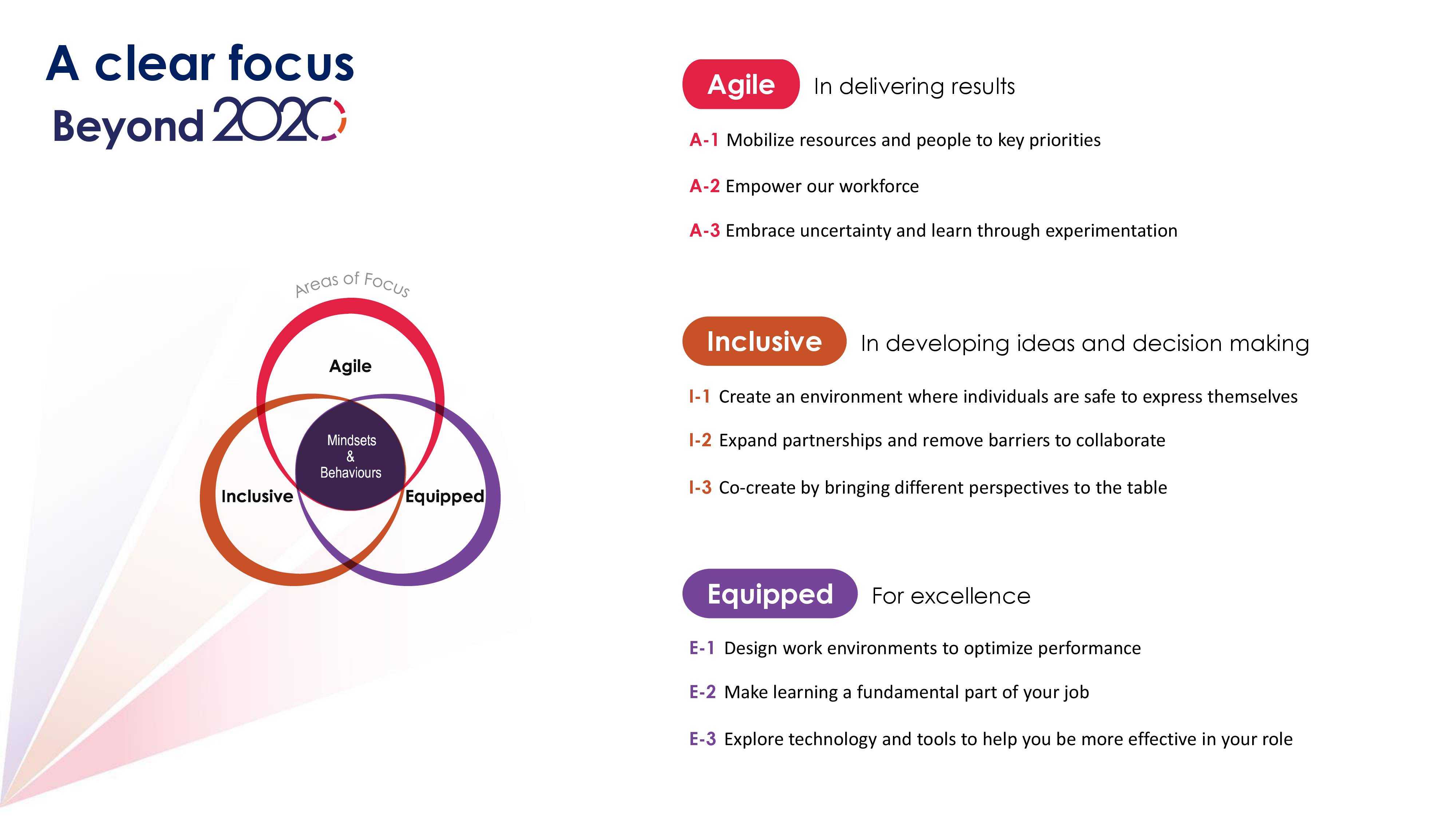 A clear focus
Beyond 2020

Areas of Focus

Agile

Mindsets & Behaviours

Inclusive

Equipped

Agile In delivering results

A-1 Mobilize resources and people to key priorities

A-2 Empower our workforce

A-3 Embrace uncertainty and learn through experimentation

Inclusive In developing ideas and decision making

I-1 Create an environment where individuals are safe to express themselves

I-2 Expand partnerships and remove barriers to collaborate

I-3 Co-create by bringing different perspectives to the table

Equipped For excellence

E-1 Design work environments to optimize performance

E-2 Make learning a fundamental part of your job

E-3 Explore technology and tools to help you be more effective in your role